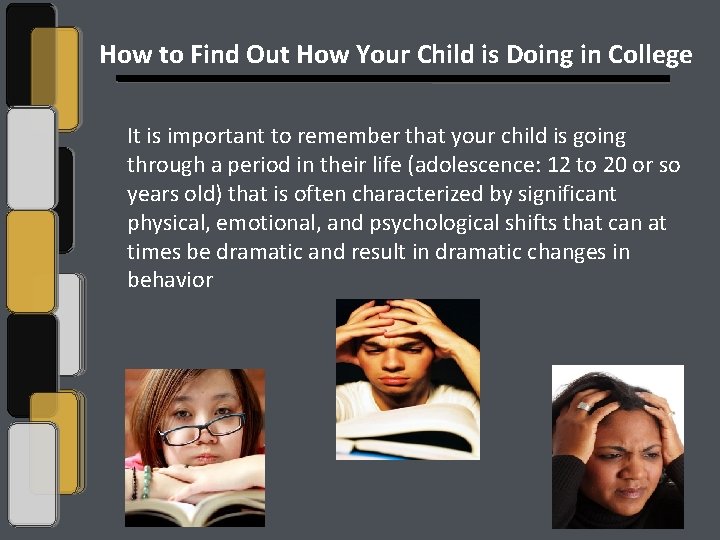 How to Find Out How Your Child is Doing in College

It is important to remember that your child is going through a period in their life (adolescence: 12 to 20 or so years old) that is often characterized by significant physical, emotional, and psychological shifts that can at times be dramatic and result in dramatic changes in behavior